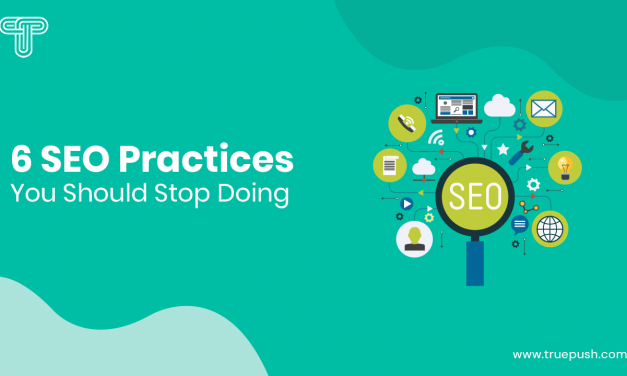 6 SEO Practices
You Should Stop Doing

SEO

www.truepush.com